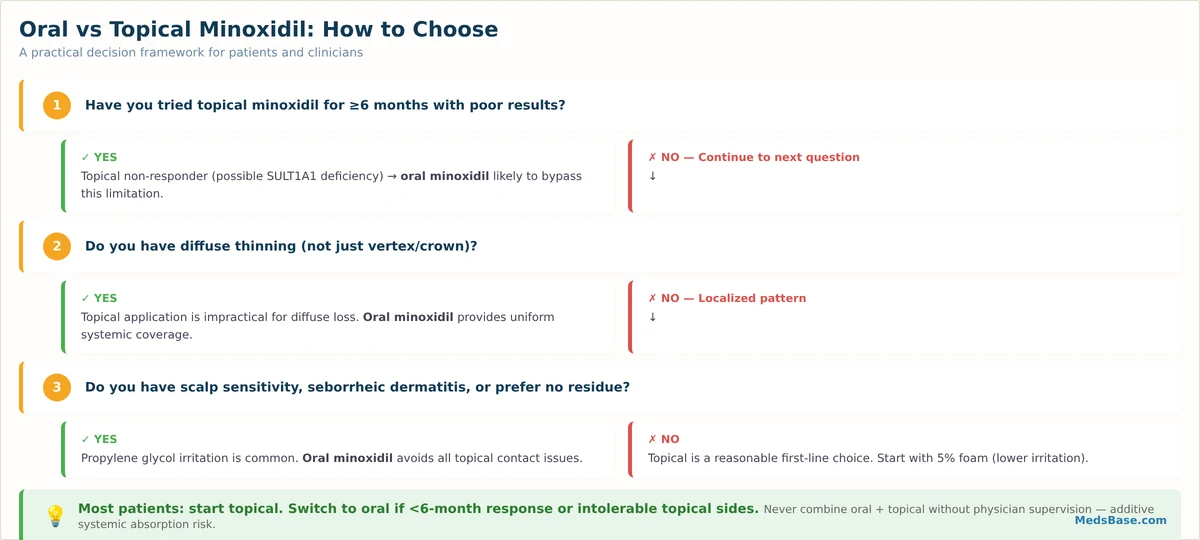 Oral vs Topical Minoxidil: How to Choose

A practical decision framework for patients and clinicians

1 Have you tried topical minoxidil for ≥6 months with poor results?

✓ YES
Topical non-responder (possible SULT1A1 deficiency) → oral minoxidil likely to bypass this limitation.

✗ NO — Continue to next question
↓

2 Do you have diffuse thinning (not just vertex/crown)?

✓ YES
Topical application is impractical for diffuse loss. Oral minoxidil provides uniform systemic coverage.

✗ NO — Localized pattern
↓

3 Do you have scalp sensitivity, seborrheic dermatitis, or prefer no residue?

✓ YES
Propylene glycol irritation is common. Oral minoxidil avoids all topical contact issues.

✗ NO
Topical is a reasonable first-line choice. Start with 5% foam (lower irritation).

💡 Most patients: start topical. Switch to oral if <6-month response or intolerable topical sides. Never combine oral + topical without physician supervision — additive systemic absorption risk.

MedsBase.com